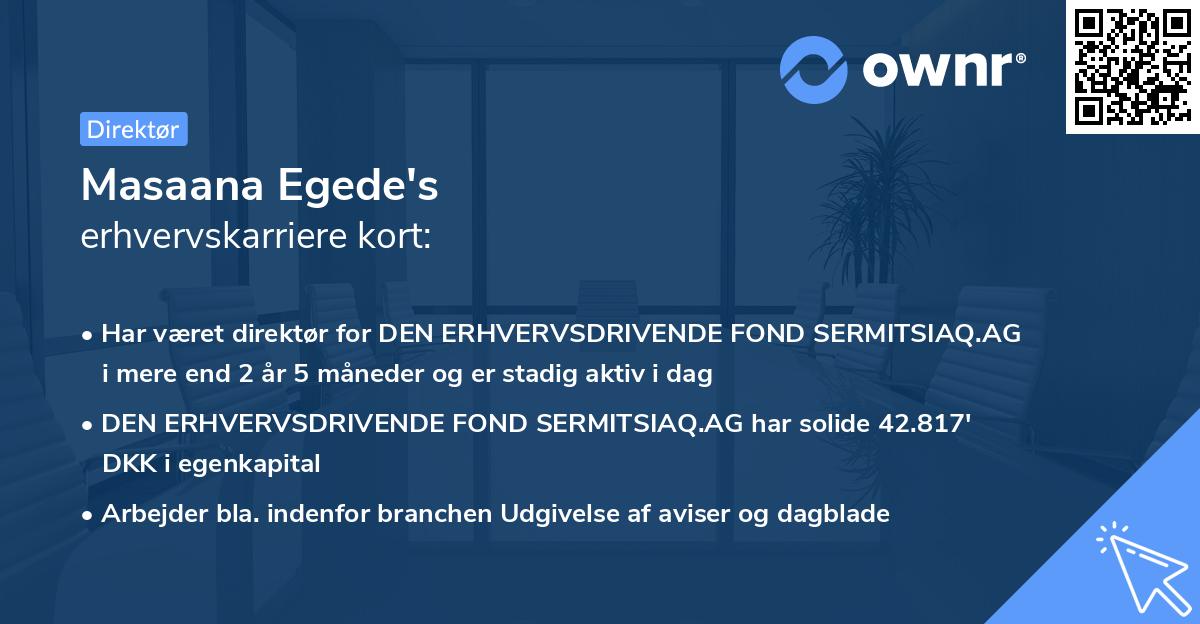 ownr®

Direktør

Masaana Egede's
erhvervskarriere kort:

• Har været direktør for DEN ERHVERVSDRIVENDE FOND SERMITSIAQ.AG i mere end 2 år 5 måneder og er stadig aktiv i dag

• DEN ERHVERVSDRIVENDE FOND SERMITSIAQ.AG har solide 42.817' DKK i egenkapital

• Arbejder bla. indenfor branchen Udgivelse af aviser og dagblade